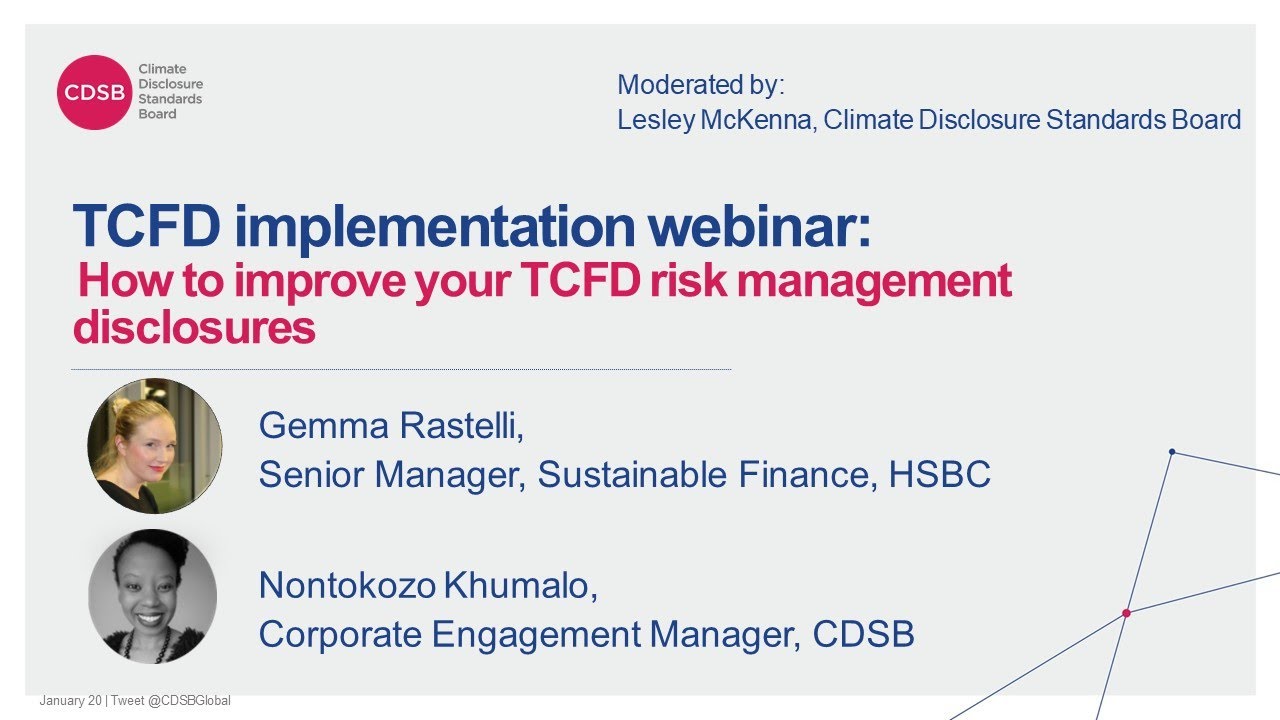 CDSB Climate Disclosure Standards Board

Moderated by:
Lesley McKenna, Climate Disclosure Standards Board

TCFD implementation webinar:
How to improve your TCFD risk management disclosures

Gemma Rastelli,
Senior Manager, Sustainable Finance, HSBC

Nontokozo Khumalo,
Corporate Engagement Manager, CDSB

January 20 | Tweet @CDSBGlobal